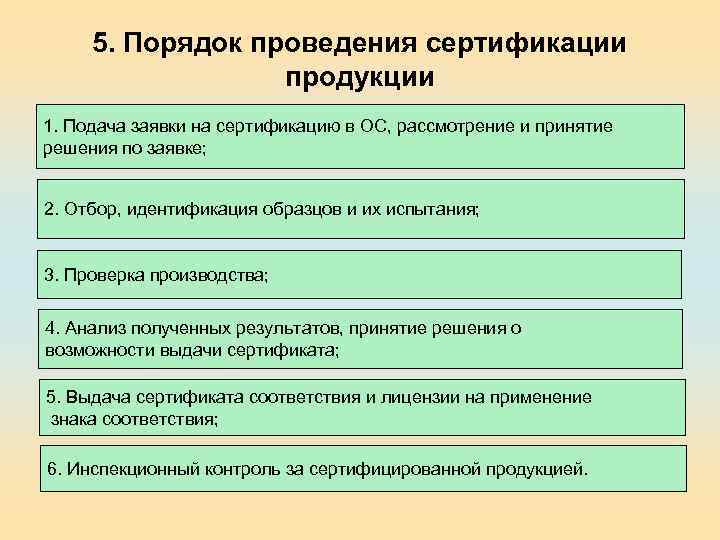 5. Порядок проведения сертификации продукции

1. Подача заявки на сертификацию в ОС, рассмотрение и принятие решения по заявке;

2. Отбор, идентификация образцов и их испытания;

3. Проверка производства;

4. Анализ полученных результатов, принятие решения о возможности выдачи сертификата;

5. Выдача сертификата соответствия и лицензии на применение знака соответствия;

6. Инспекционный контроль за сертифицированной продукцией.